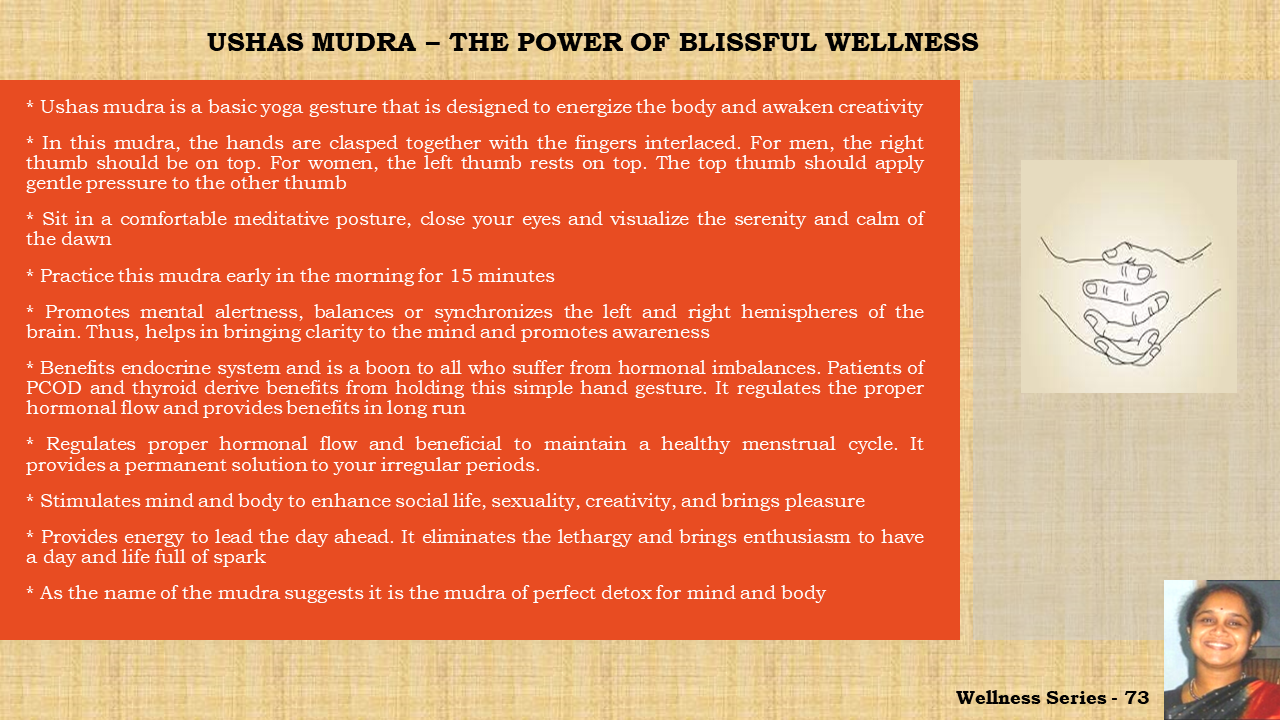 USHAS MUDRA – THE POWER OF BLISSFUL WELLNESS

* Ushas mudra is a basic yoga gesture that is designed to energize the body and awaken creativity

* In this mudra, the hands are clasped together with the fingers interlaced. For men, the right thumb should be on top. For women, the left thumb rests on top. The top thumb should apply gentle pressure to the other thumb

* Sit in a comfortable meditative posture, close your eyes and visualize the serenity and calm of the dawn

* Practice this mudra early in the morning for 15 minutes

* Promotes mental alertness, balances or synchronizes the left and right hemispheres of the brain. Thus, helps in bringing clarity to the mind and promotes awareness

* Benefits endocrine system and is a boon to all who suffer from hormonal imbalances. Patients of PCOD and thyroid derive benefits from holding this simple hand gesture. It regulates the proper hormonal flow and provides benefits in long run

* Regulates proper hormonal flow and beneficial to maintain a healthy menstrual cycle. It provides a permanent solution to your irregular periods.

* Stimulates mind and body to enhance social life, sexuality, creativity, and brings pleasure

* Provides energy to lead the day ahead. It eliminates the lethargy and brings enthusiasm to have a day and life full of spark

* As the name of the mudra suggests it is the mudra of perfect detox for mind and body

Wellness Series - 73